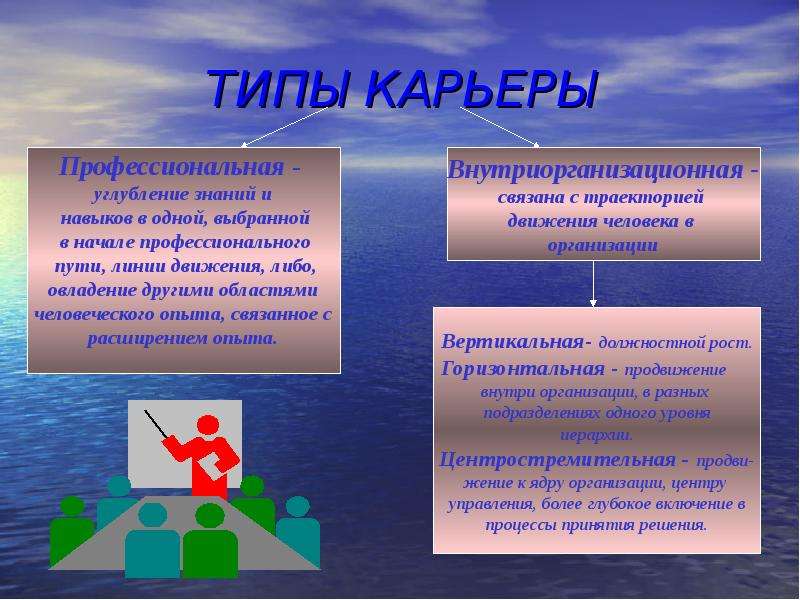 ТИПЫ КАРЬЕРЫ

Профессиональная - углубление знаний и навыков в одной, выбранной в начале профессионального пути, линии движения, либо, овладение другими областями человеческого опыта, связанное с расширением опыта.

Внутриорганизационная - связана с траекторией движения человека в организации

Вертикальная- должностной рост.
Горизонтальная - продвижение внутри организации, в разных подразделениях одного уровня иерархии.
Центростремительная - продвижение к ядру организации, центру управления, более глубокое включение в процессы принятия решения.